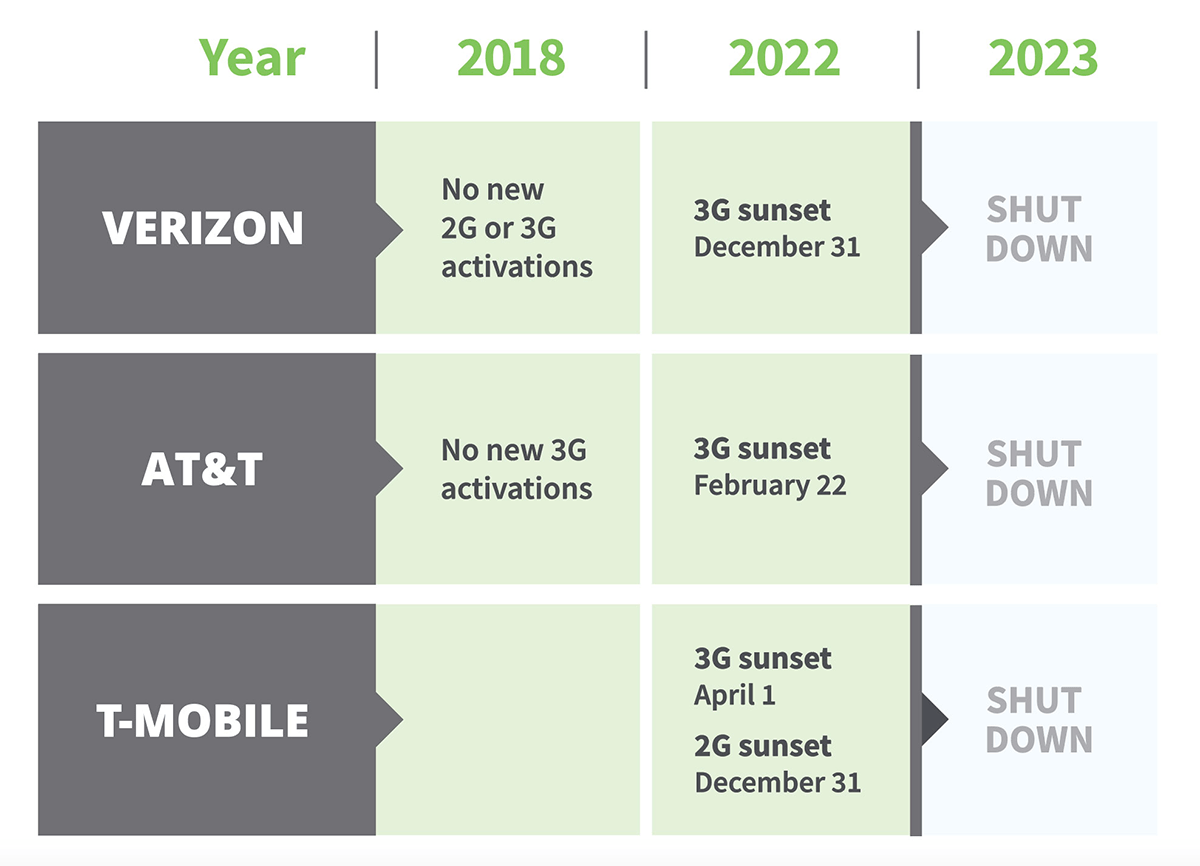 | Year | 2018 | 2022 | 2023 |
|---|---|---|---|
| VERIZON | No new 2G or 3G activations | 3G sunset December 31 | SHUT DOWN |
| AT&T | No new 3G activations | 3G sunset February 22 | SHUT DOWN |
| T-MOBILE | | 3G sunset April 1 2G sunset December 31 | SHUT DOWN |